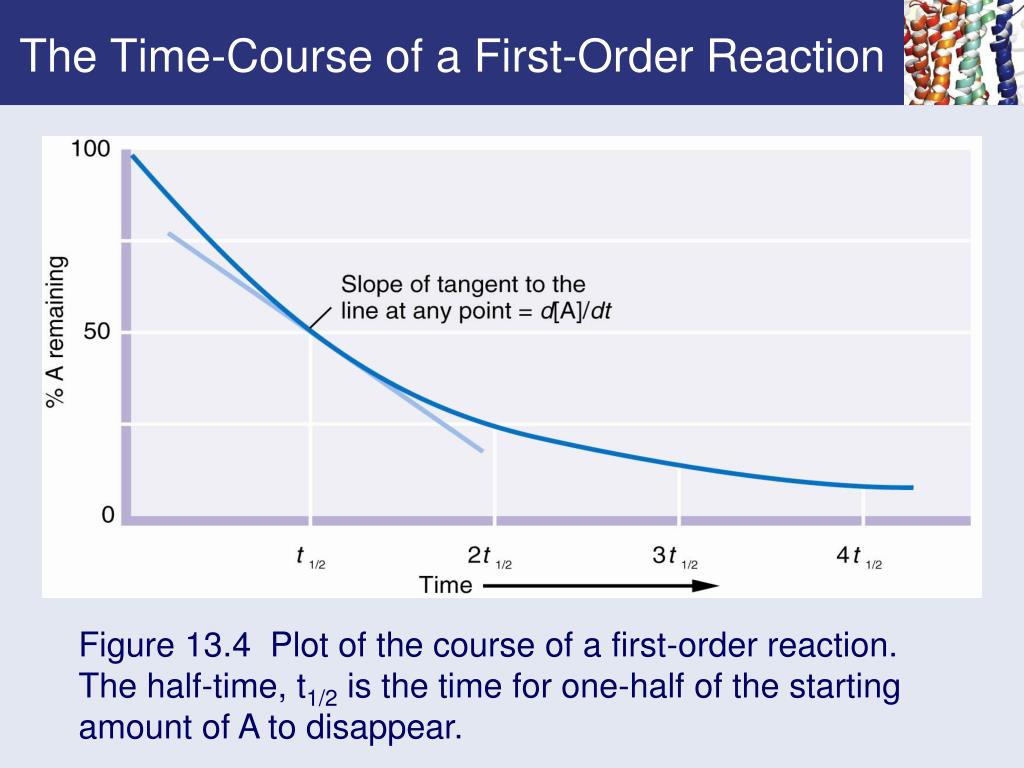 The Time-Course of a First-Order Reaction

100

50

0

% A remaining

Slope of tangent to the line at any point = $d[A]/dt$

$t_{1/2}$

$2t_{1/2}$

$3t_{1/2}$

$4t_{1/2}$

Time

Figure 13.4 Plot of the course of a first-order reaction. The half-time, $t_{1/2}$ is the time for one-half of the starting amount of A to disappear.